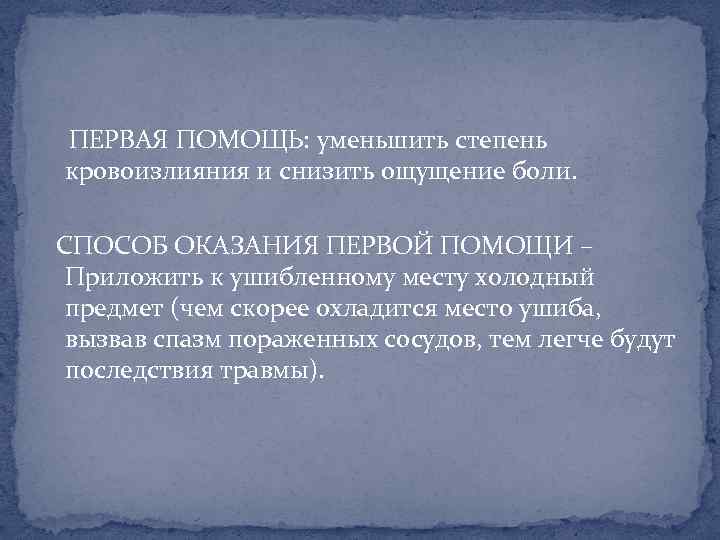 ПЕРВАЯ ПОМОЩЬ: уменьшить степень кровоизлияния и снизить ощущение боли.

СПОСОБ ОКАЗАНИЯ ПЕРВОЙ ПОМОЩИ – Приложить к ушибленному месту холодный предмет (чем скорее охладится место ушиба, вызвав спазм пораженных сосудов, тем легче будут последствия травмы).